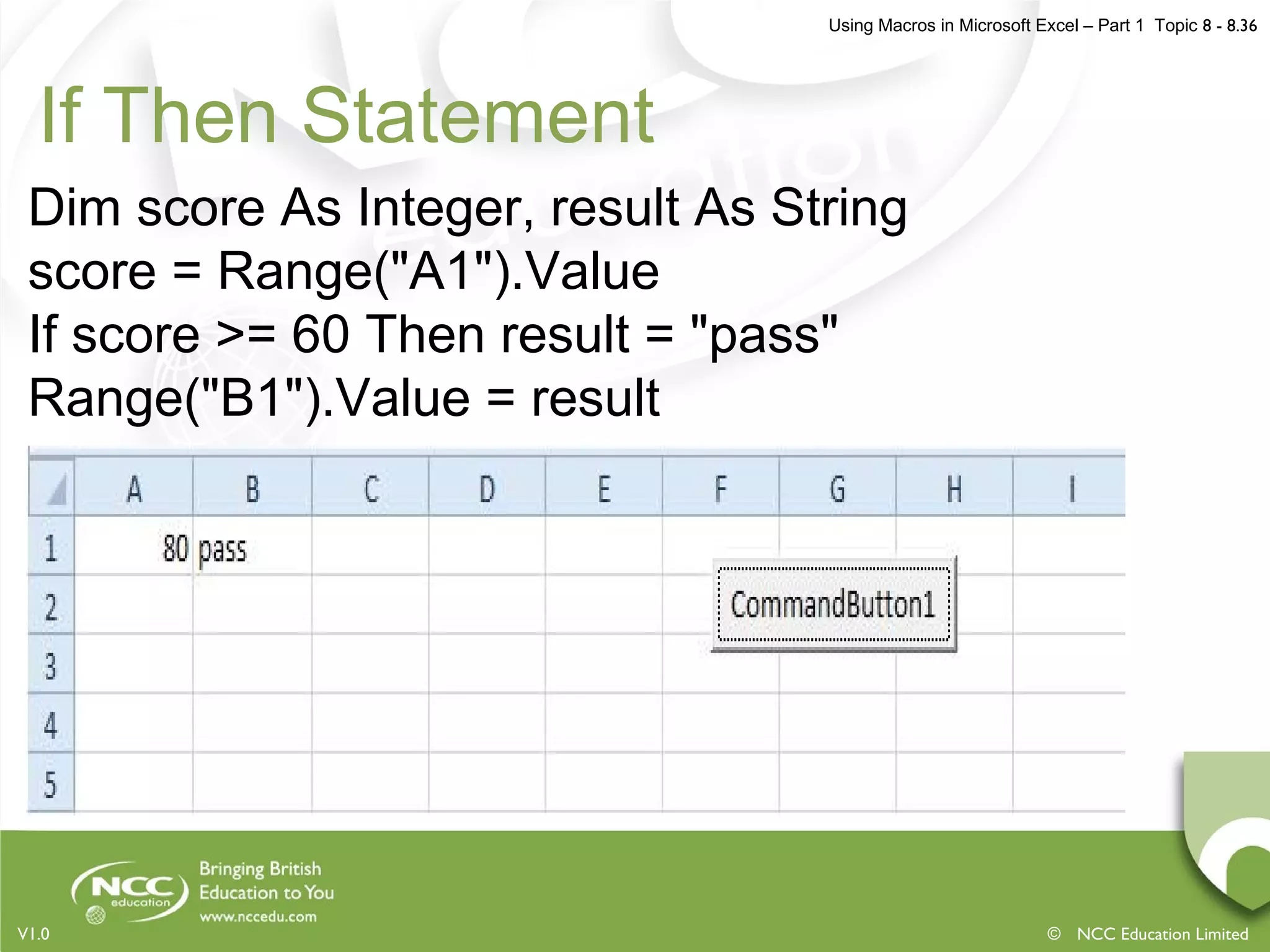 Using Macros in Microsoft Excel – Part 1 Topic 8 - 8.36

If Then Statement

Dim score As Integer, result As String
score = Range("A1").Value
If score >= 60 Then result = "pass"
Range("B1").Value = result

| | A | B | C | D | E | F | G | H | I |
|---|---|---|---|---|---|---|---|---|---|
| 1 | 80 | pass | | | | | | | |
| 2 | | | | | | | | | |
| 3 | | | | | | | | | |
| 4 | | | | | | | | | |
| 5 | | | | | | | | | |

CommandButton1

NCC education
Bringing British Education to You
www.nccedu.com

V1.0

© NCC Education Limited